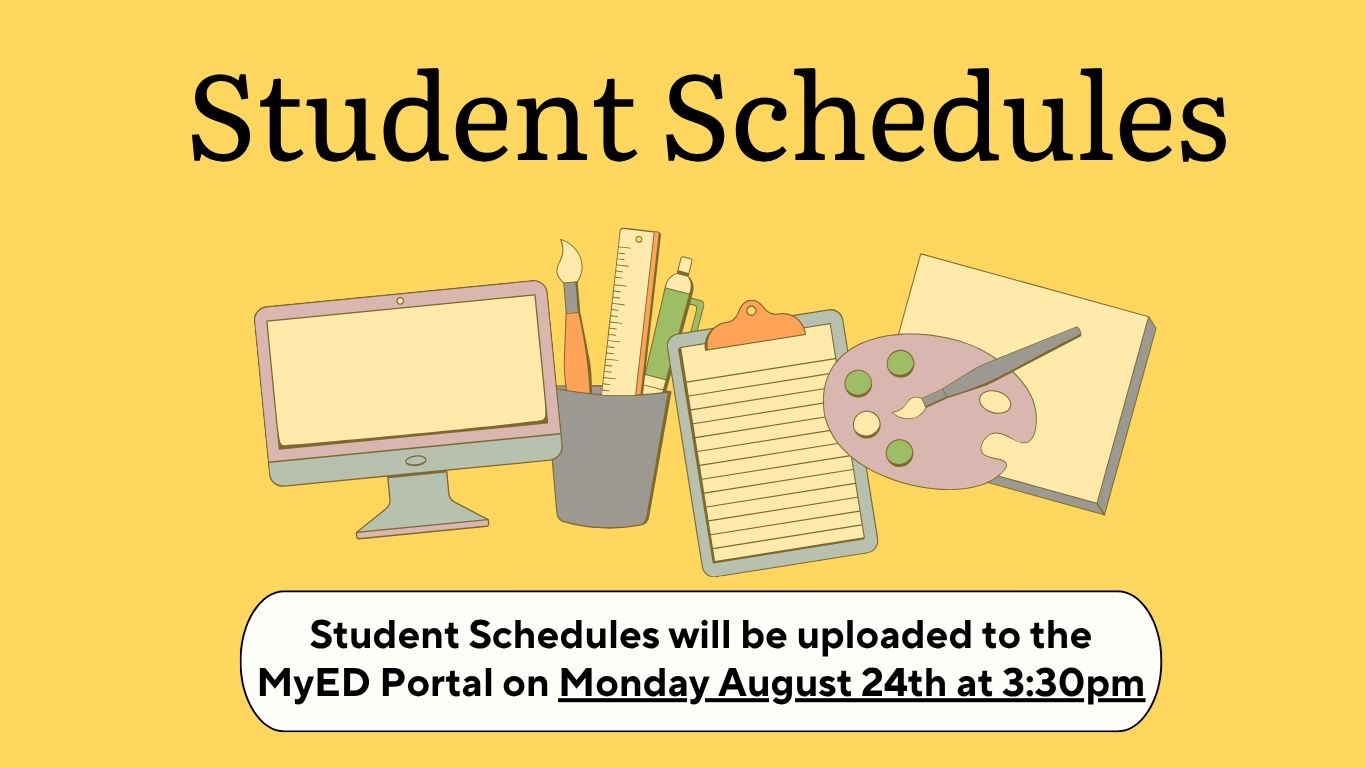 Student Schedules

Student Schedules will be uploaded to the MyED Portal on Monday August 24th at 3:30pm